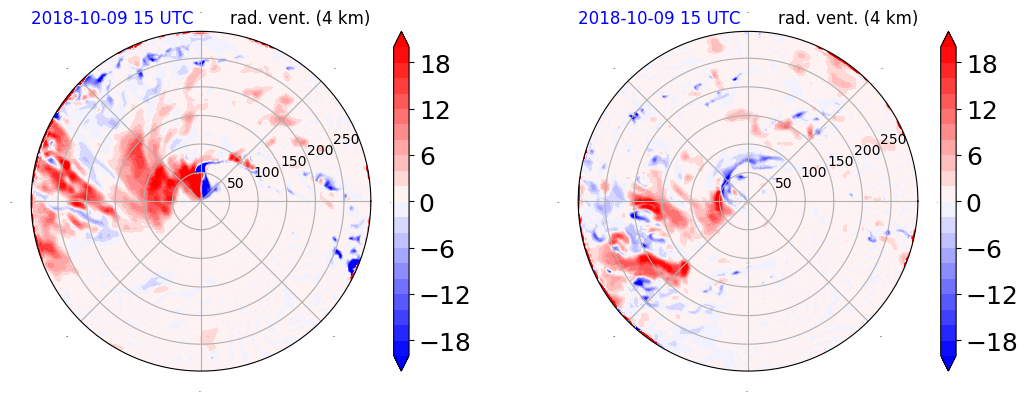 2018-10-09 15 UTC rad. vent. (4 km)

50
100
150
200
250

18
12
6
0
−6
−12
−18

2018-10-09 15 UTC rad. vent. (4 km)

50
100
150
200
250

18
12
6
0
−6
−12
−18